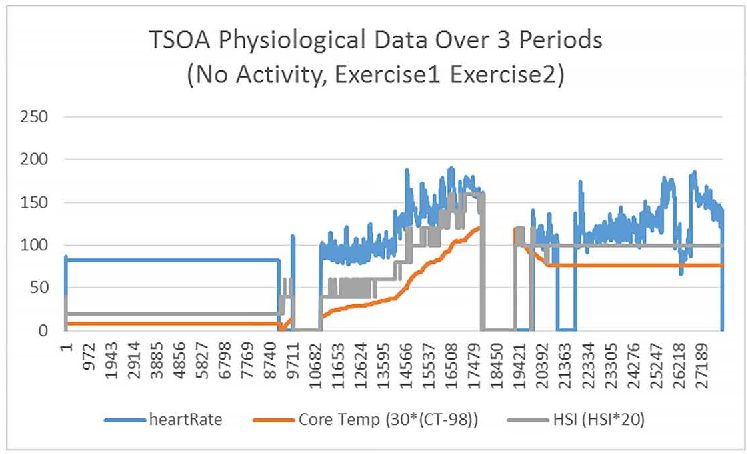 TSOA Physiological Data Over 3 Periods
(No Activity, Exercise1 Exercise2)

250
200
150
100
50
0

1
972
1943
2914
3885
4856
5827
6798
7769
8740
9711
10682
11653
12624
13595
14566
15537
16508
17479
18450
19421
20392
21363
22334
23305
24276
25247
26218
27189

heartRate
Core Temp (30*(CT-98))
HSI (HSI*20)